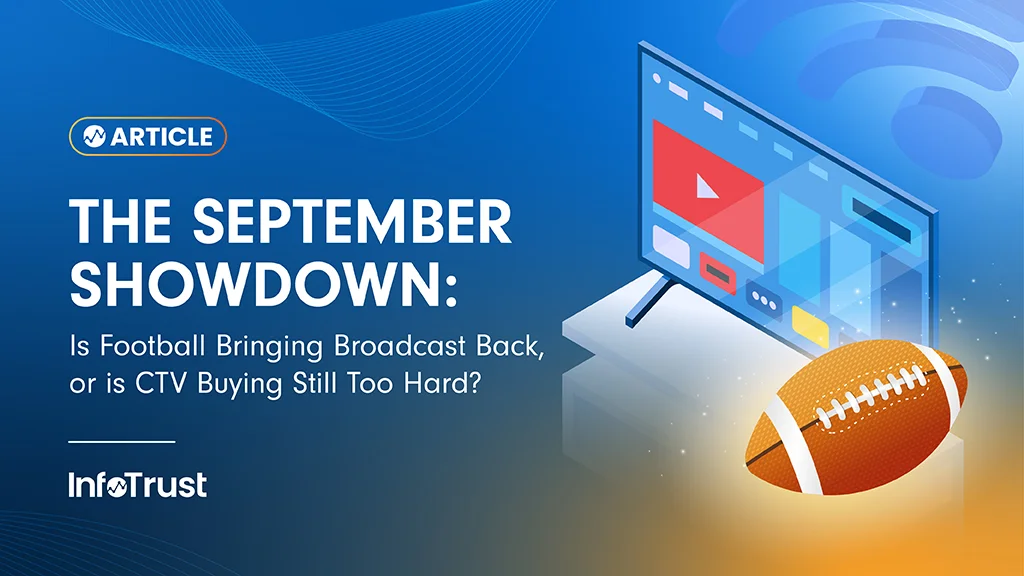 ARTICLE

THE SEPTEMBER SHOWDOWN:

Is Football Bringing Broadcast Back, or is CTV Buying Still Too Hard?

InfoTrust